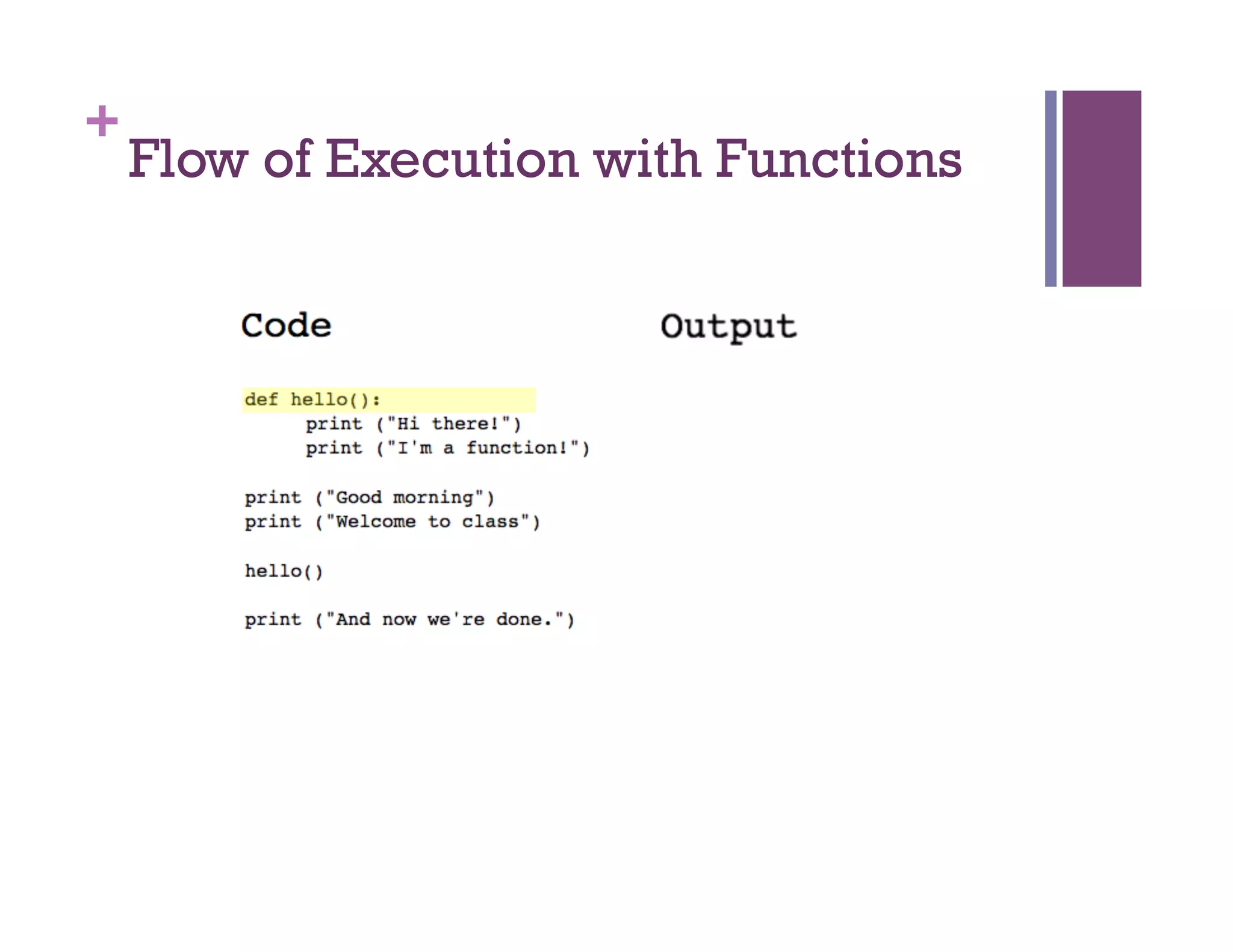 + Flow of Execution with Functions

Code

def hello():
    print ("Hi there!")
    print ("I'm a function!")

print ("Good morning")
print ("Welcome to class")

hello()

print ("And now we're done.")

Output